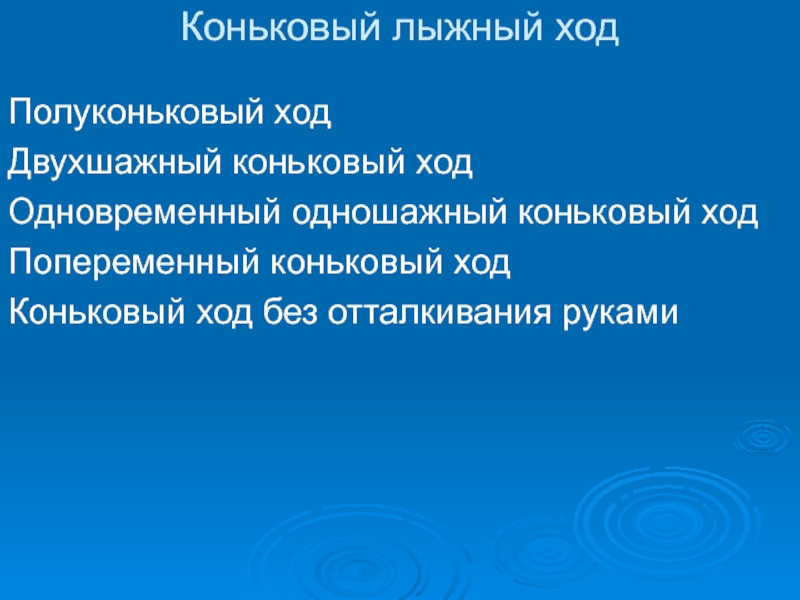 Коньковый лыжный ход

Полуконьковый ход

Двухшажный коньковый ход

Одновременный одношажный коньковый ход

Попеременный коньковый ход

Коньковый ход без отталкивания руками